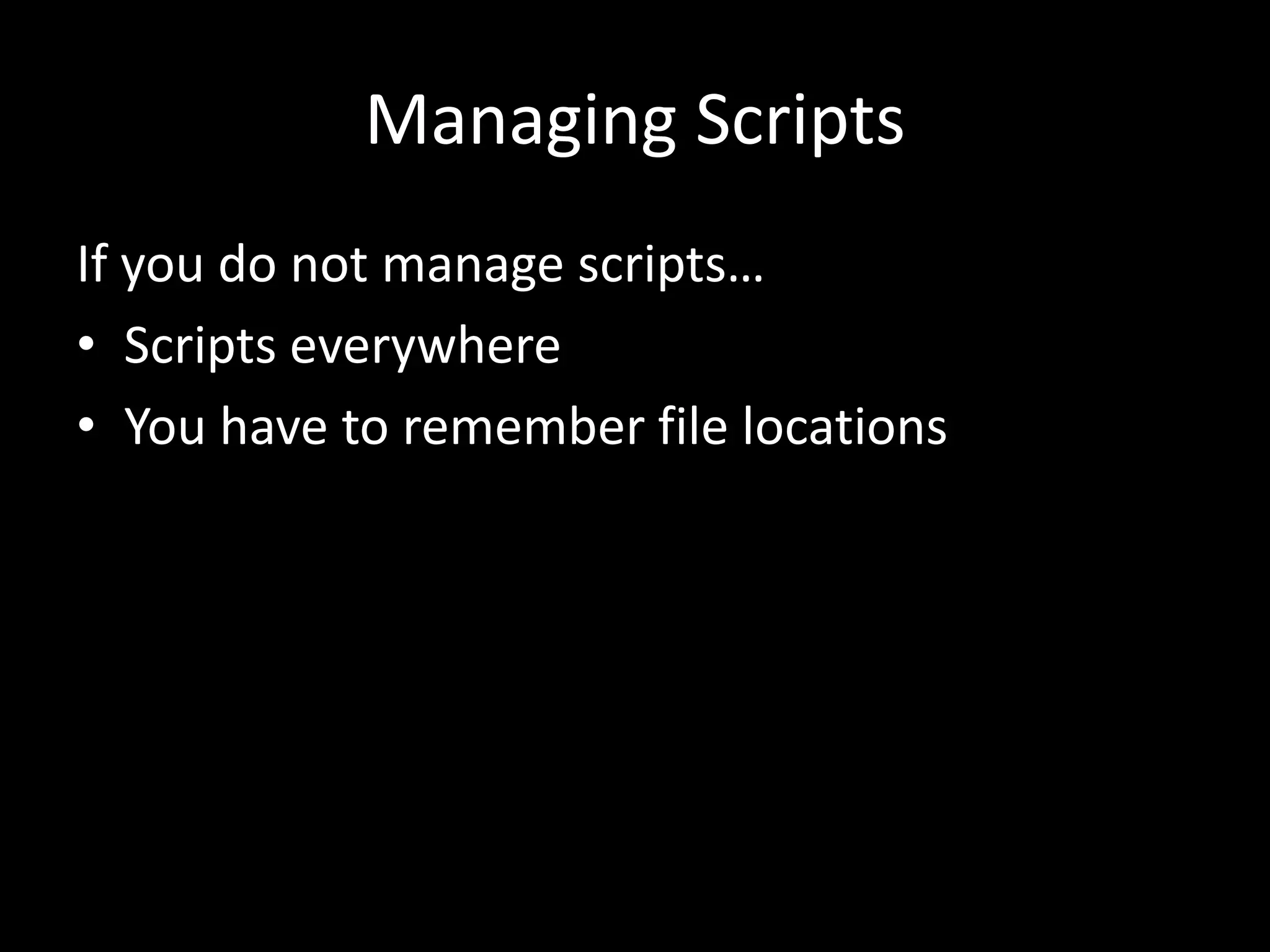 Managing Scripts

If you do not manage scripts…

• Scripts everywhere
• You have to remember file locations